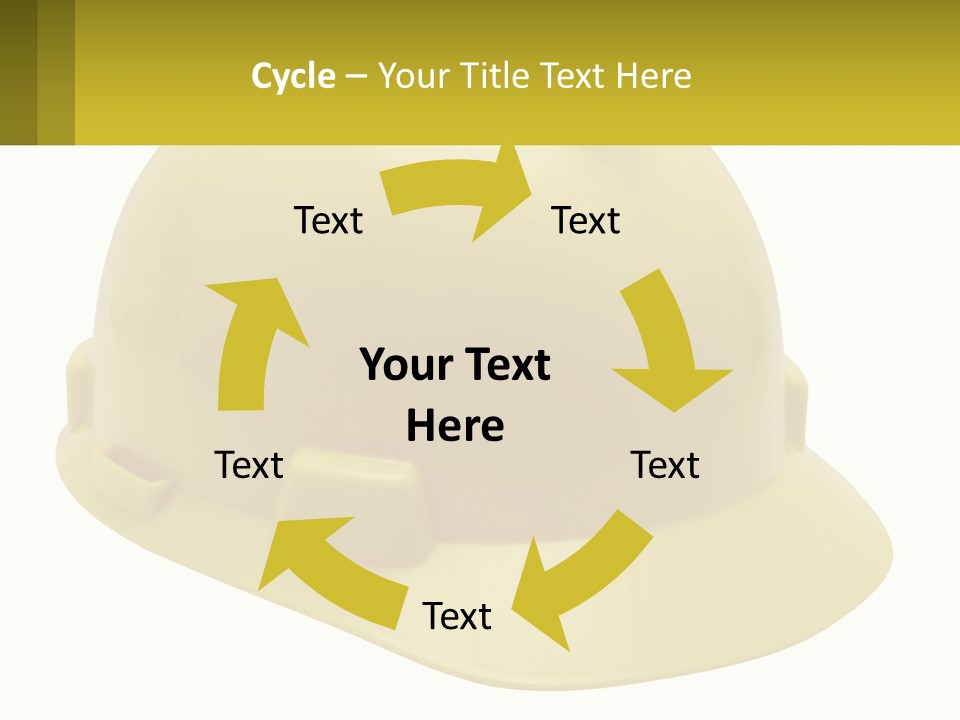 Cycle – Your Title Text Here

Text

Text

Your Text Here

Text

Text

Text